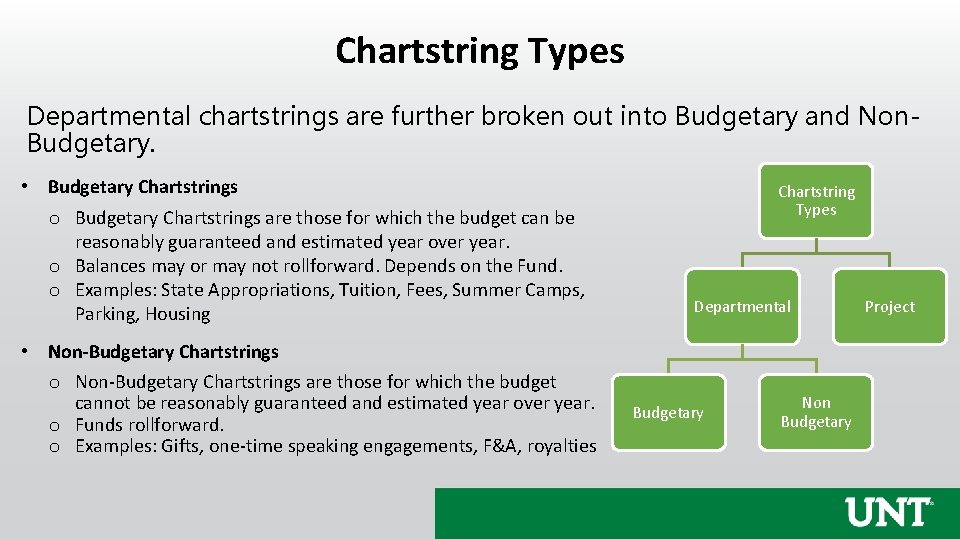 Chartstring Types

Departmental chartstrings are further broken out into Budgetary and Non-Budgetary.

• Budgetary Chartstrings

o Budgetary Chartstrings are those for which the budget can be reasonably guaranteed and estimated year over year.
o Balances may or may not rollforward. Depends on the Fund.
o Examples: State Appropriations, Tuition, Fees, Summer Camps, Parking, Housing

• Non-Budgetary Chartstrings

o Non-Budgetary Chartstrings are those for which the budget cannot be reasonably guaranteed and estimated year over year.
o Funds rollforward.
o Examples: Gifts, one-time speaking engagements, F&A, royalties

Chartstring Types

Departmental

Project

Budgetary

Non Budgetary

UNT